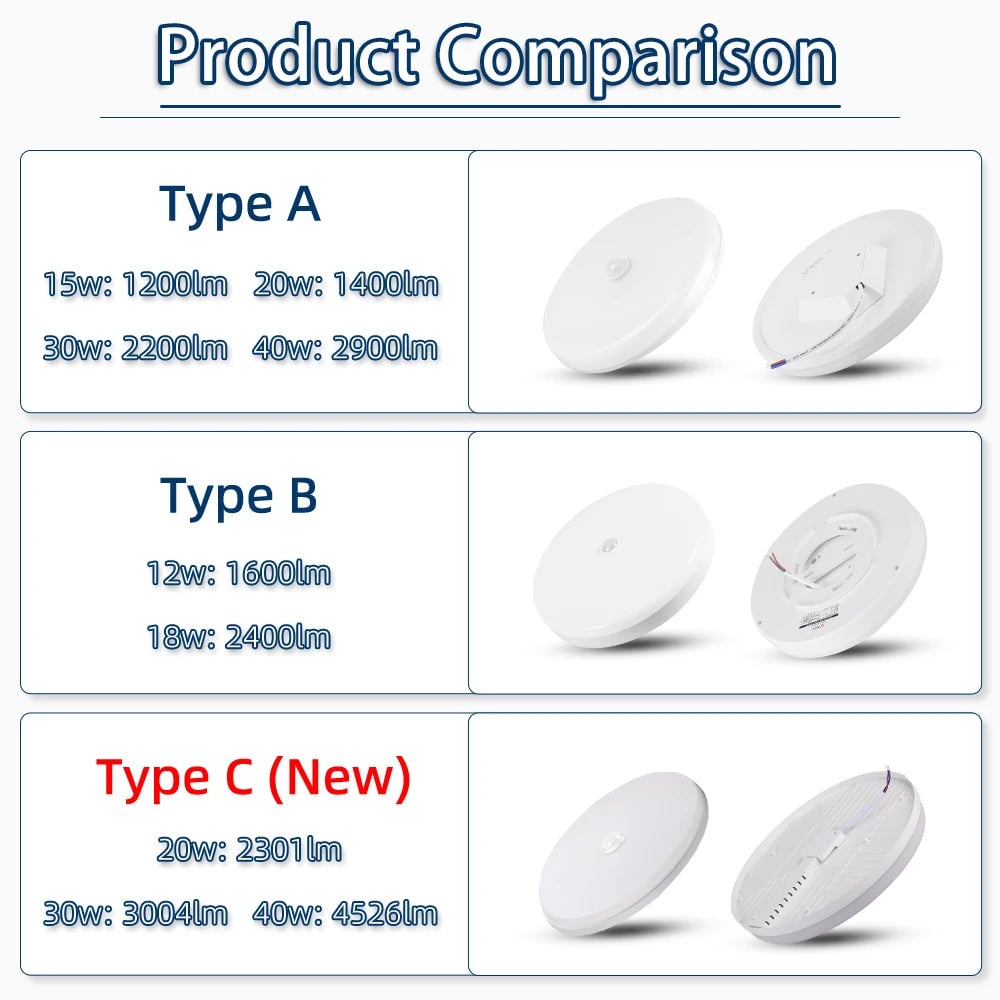 Product Comparison

Type A

15w: 1200lm 20w: 1400lm

30w: 2200lm 40w: 2900lm

Type B

12w: 1600lm

18w: 2400lm

Type C (New)

20w: 2301lm

30w: 3004lm 40w: 4526lm